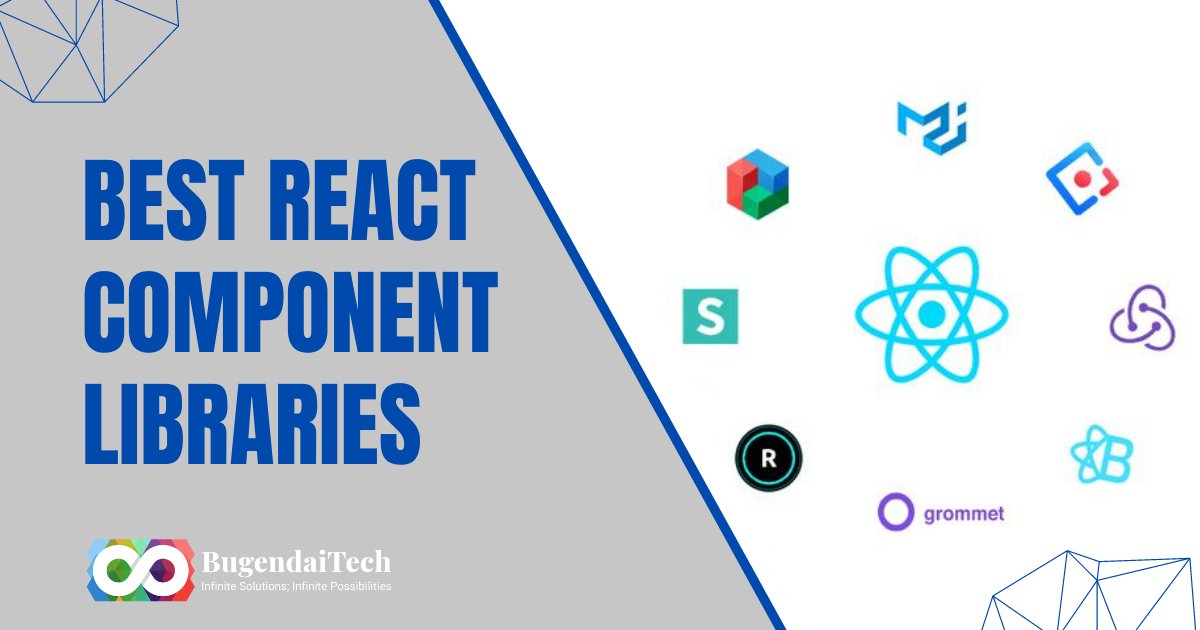 BEST REACT COMPONENT LIBRARIES

BugendaiTech
Infinite Solutions; Infinite Possibilities

S

R

grommet